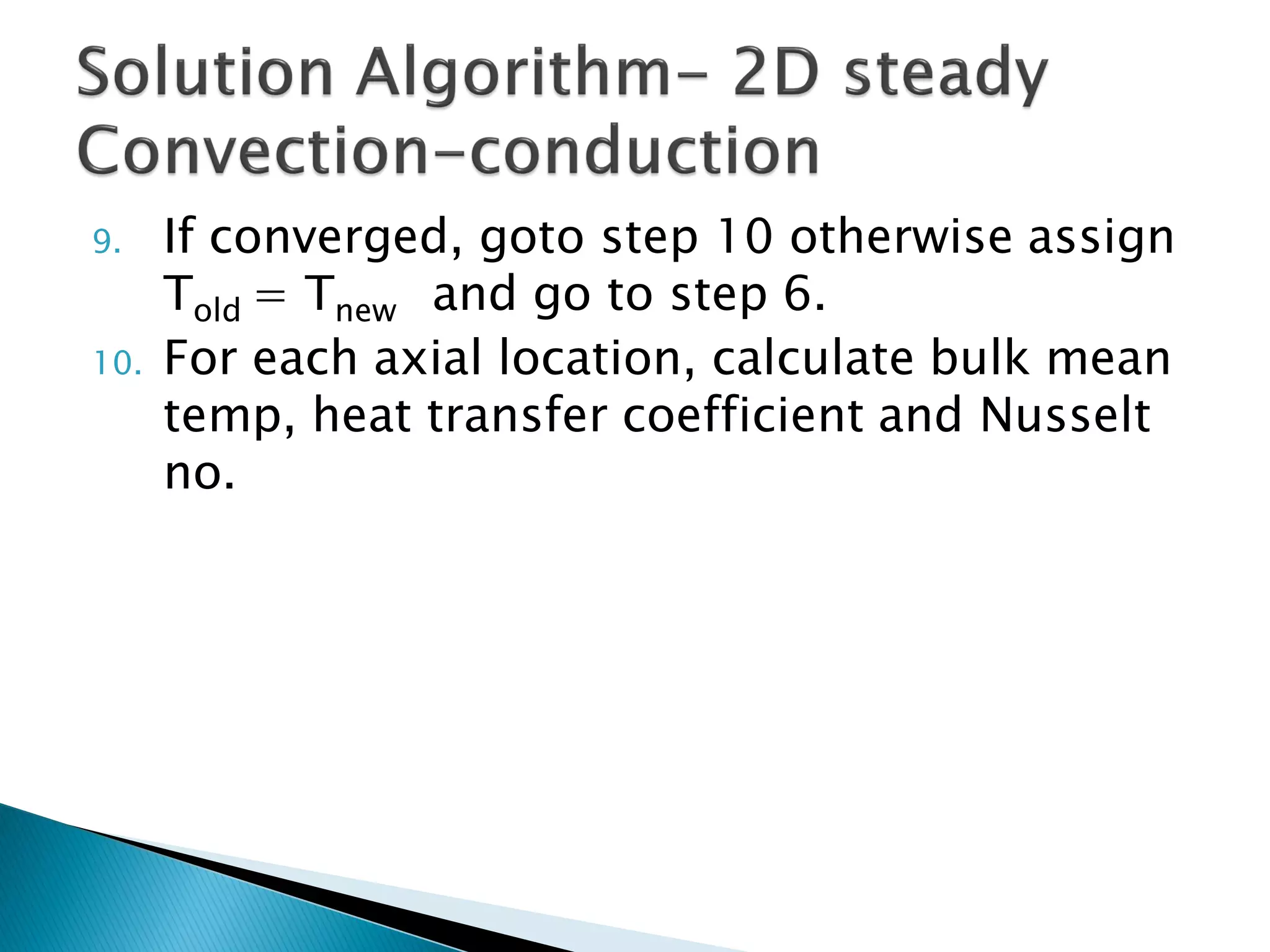 Solution Algorithm– 2D steady Convection–conduction

9. If converged, goto step 10 otherwise assign $T_{old} = T_{new}$ and go to step 6.
10. For each axial location, calculate bulk mean temp, heat transfer coefficient and Nusselt no.